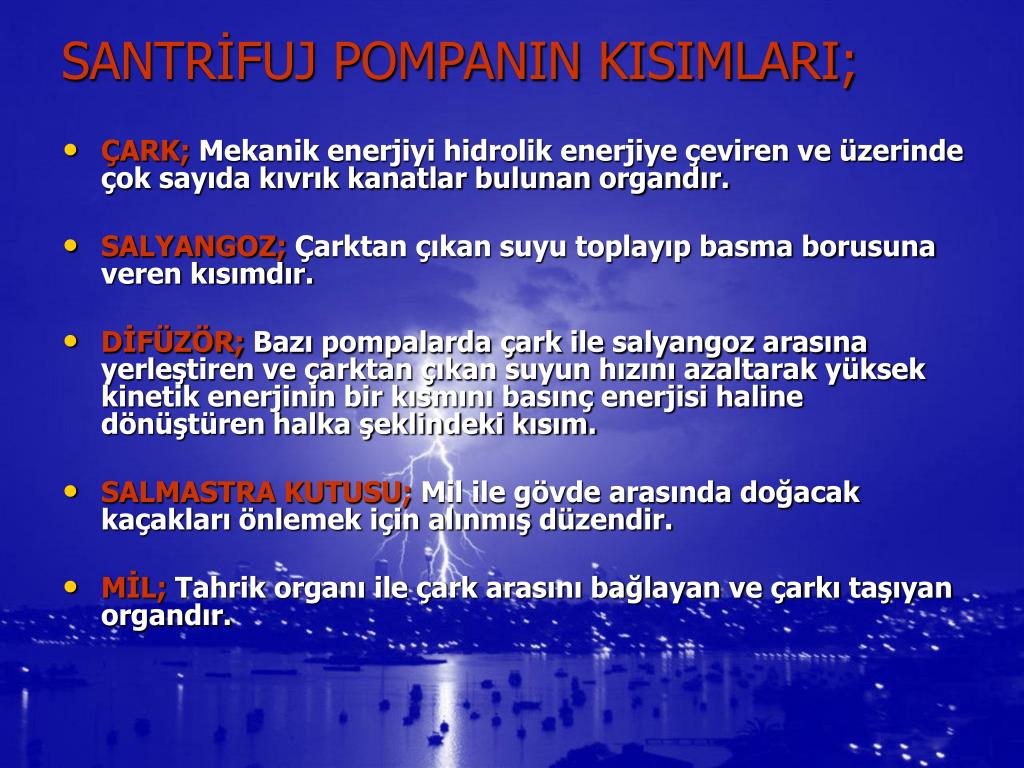 SANTRİFUJ POMPANIN KISIMLARI;

• ÇARK; Mekanik enerjiyi hidrolik enerjiye çeviren ve üzerinde çok sayıda kıvrık kanatlar bulunan organdır.

• SALYANGOZ; Çarktan çıkan suyu toplayıp basma borusuna veren kısımdır.

• DİFÜZÖR; Bazı pompalarda çark ile salyangoz arasına yerleştiren ve çarktan çıkan suyun hızını azaltarak yüksek kinetik enerjinin bir kısmını basınç enerjisi haline dönüştüren halka şeklindeki kısım.

• SALMASTRA KUTUSU; Mil ile gövde arasında doğacak kaçakları önlemek için alınmış düzendir.

• MİL; Tahrik organı ile çark arasını bağlayan ve çarkı taşıyan organdır.